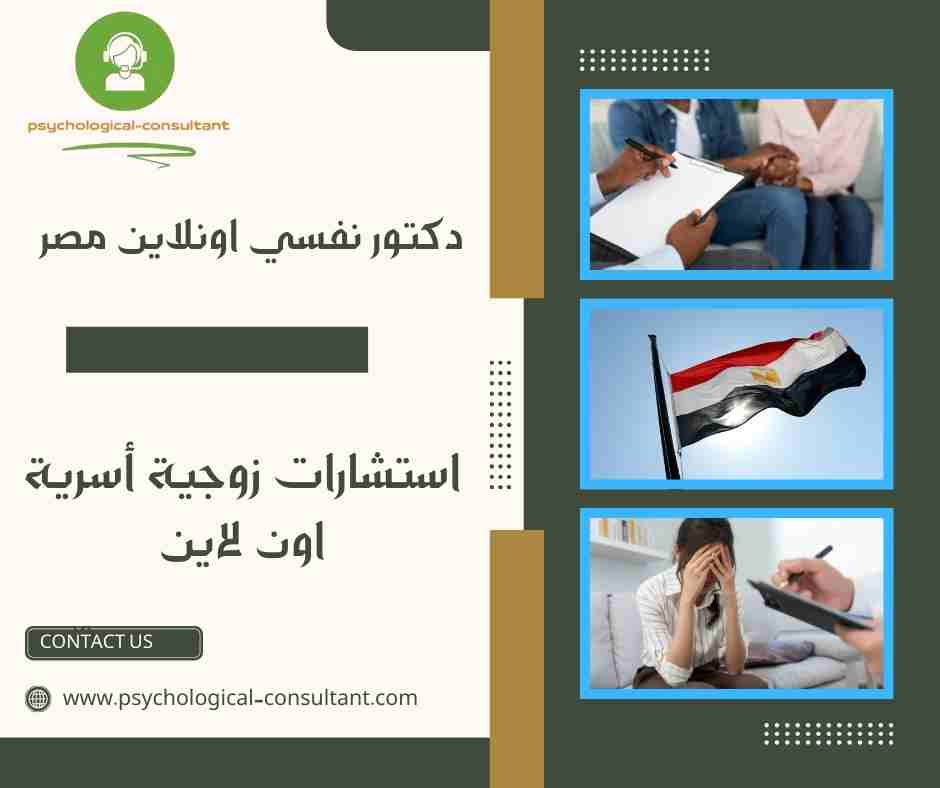 psychological-consultant

دكتور نفسي اونلاين مصر

استشارات زوجية أسرية اون لاين

CONTACT US

www.psychological-consultant.com